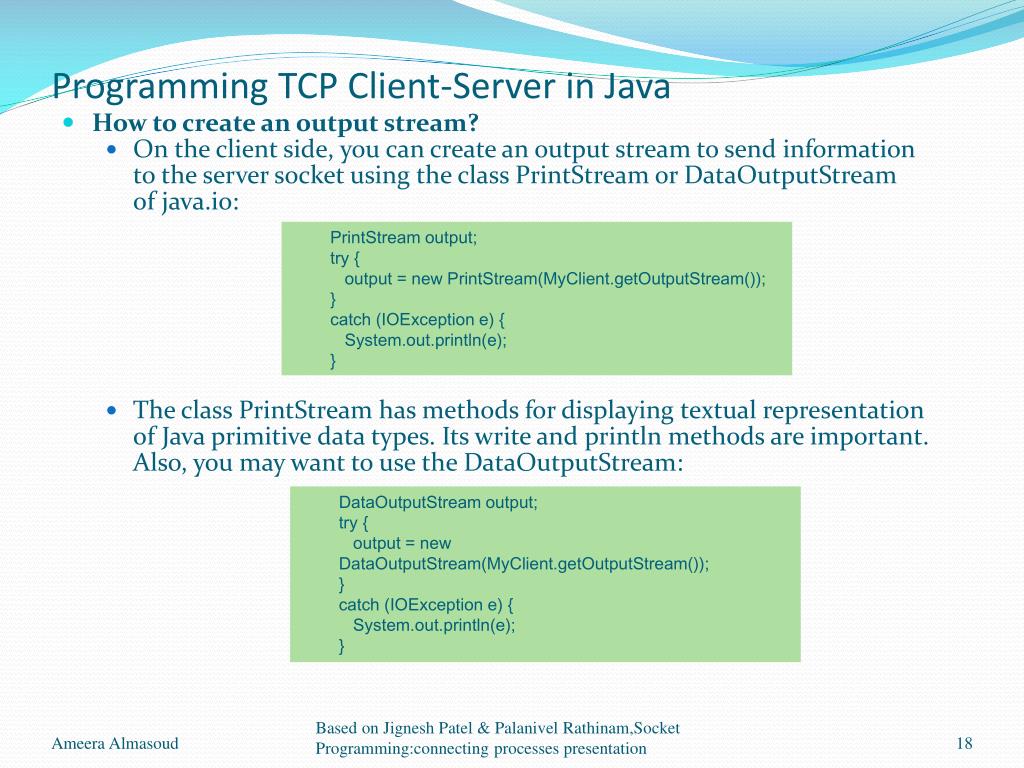 Programming TCP Client-Server in Java

How to create an output stream?

On the client side, you can create an output stream to send information to the server socket using the class PrintStream or DataOutputStream of java.io:

PrintStream output;
try {
   output = new PrintStream(MyClient.getOutputStream());
}
catch (IOException e) {
   System.out.println(e);
}

The class PrintStream has methods for displaying textual representation of Java primitive data types. Its write and println methods are important. Also, you may want to use the DataOutputStream:

DataOutputStream output;
try {
   output = new DataOutputStream(MyClient.getOutputStream());
}
catch (IOException e) {
   System.out.println(e);
}

Ameera Almasoud

Based on Jignesh Patel & Palanivel Rathinam,Socket Programming:connecting processes presentation

18